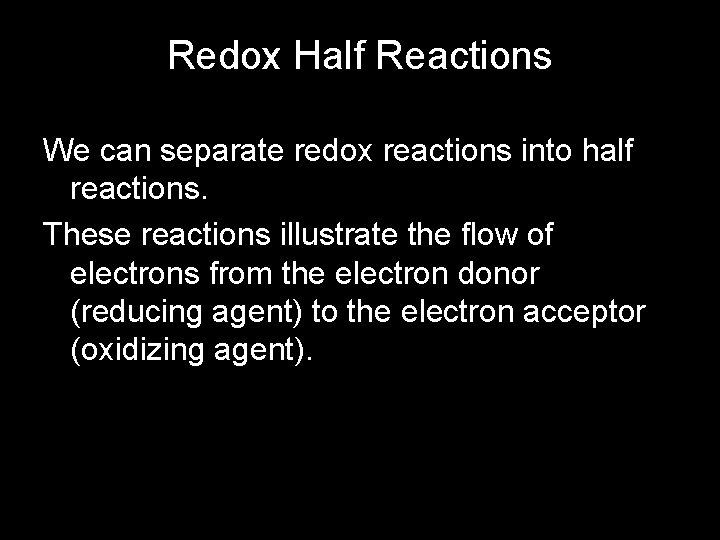 Redox Half Reactions

We can separate redox reactions into half reactions.

These reactions illustrate the flow of electrons from the electron donor (reducing agent) to the electron acceptor (oxidizing agent).